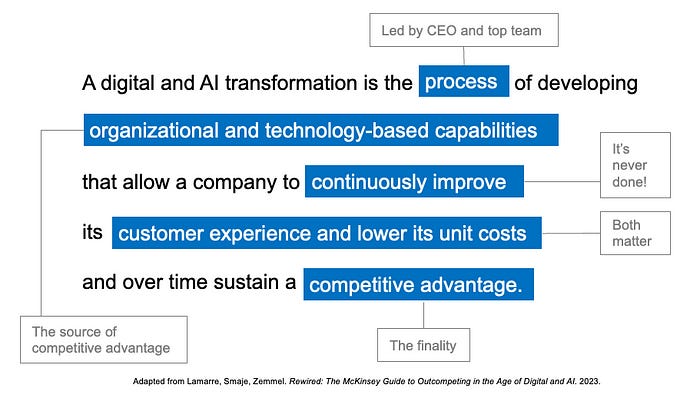 Led by CEO and top team

A digital and AI transformation is the process of developing organizational and technology-based capabilities that allow a company to continuously improve its customer experience and lower its unit costs and over time sustain a competitive advantage.

It's never done!

Both matter

The source of competitive advantage

The finality

Adapted from Lamarre, Smaje, Zemmel. Rewired: The McKinsey Guide to Outcompeting in the Age of Digital and AI. 2023.